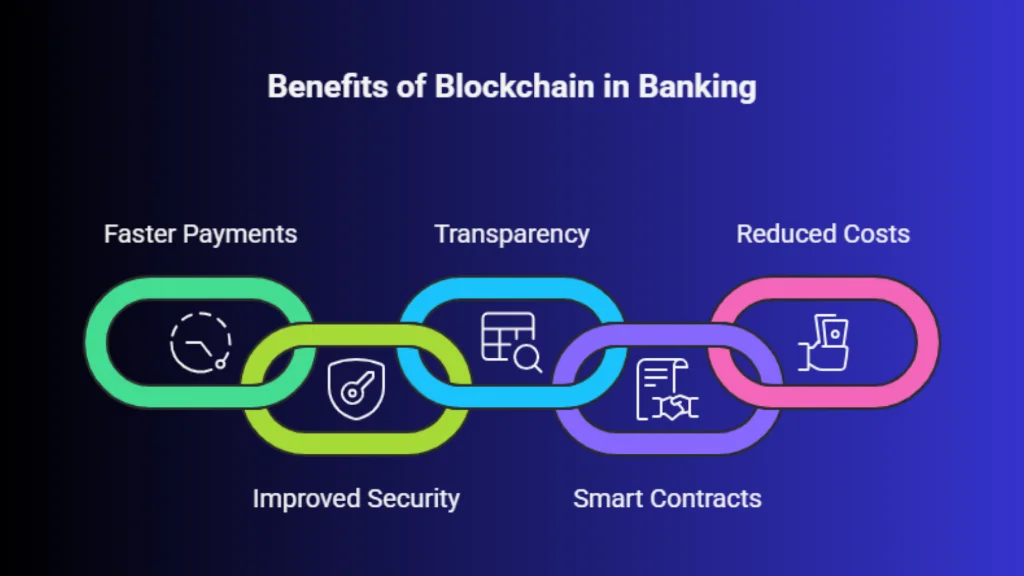 Benefits of Blockchain in Banking

Faster Payments

Transparency

Reduced Costs

Improved Security

Smart Contracts